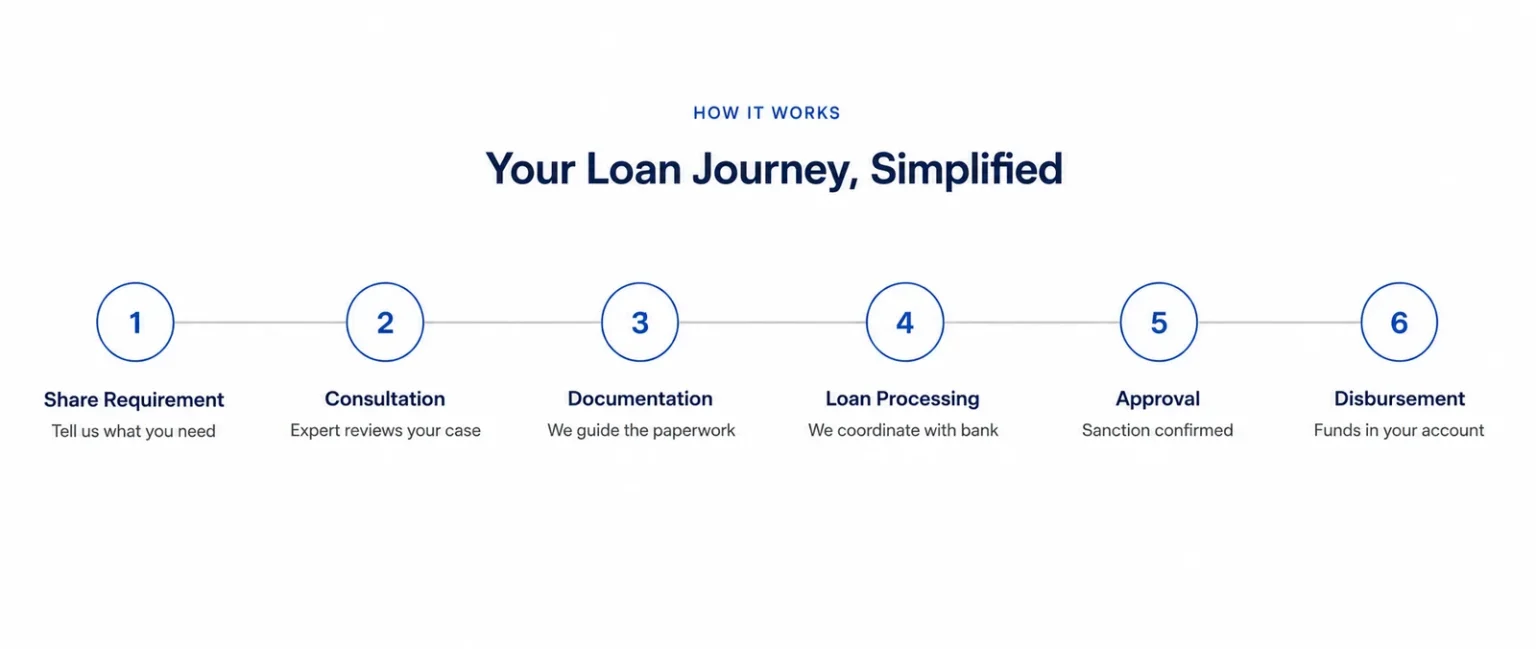 HOW IT WORKS

Your Loan Journey, Simplified

1

Share Requirement
Tell us what you need

2

Consultation
Expert reviews your case

3

Documentation
We guide the paperwork

4

Loan Processing
We coordinate with bank

5

Approval
Sanction confirmed

6

Disbursement
Funds in your account